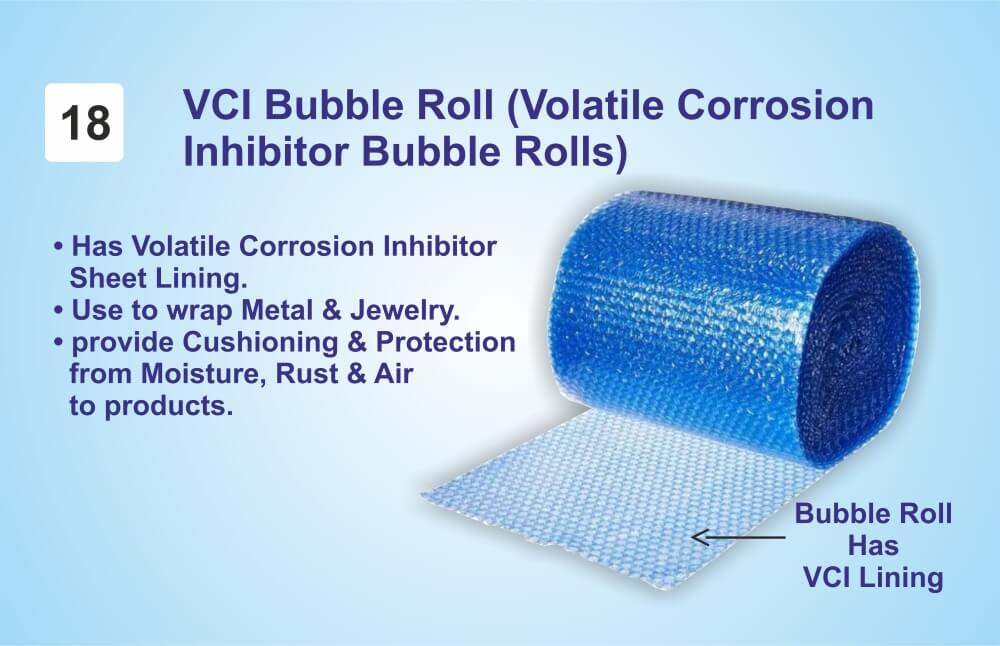 18

VCI Bubble Roll (Volatile Corrosion Inhibitor Bubble Rolls)

• Has Volatile Corrosion Inhibitor Sheet Lining.
• Use to wrap Metal & Jewelry.
• provide Cushioning & Protection from Moisture, Rust & Air to products.

Bubble Roll Has VCI Lining